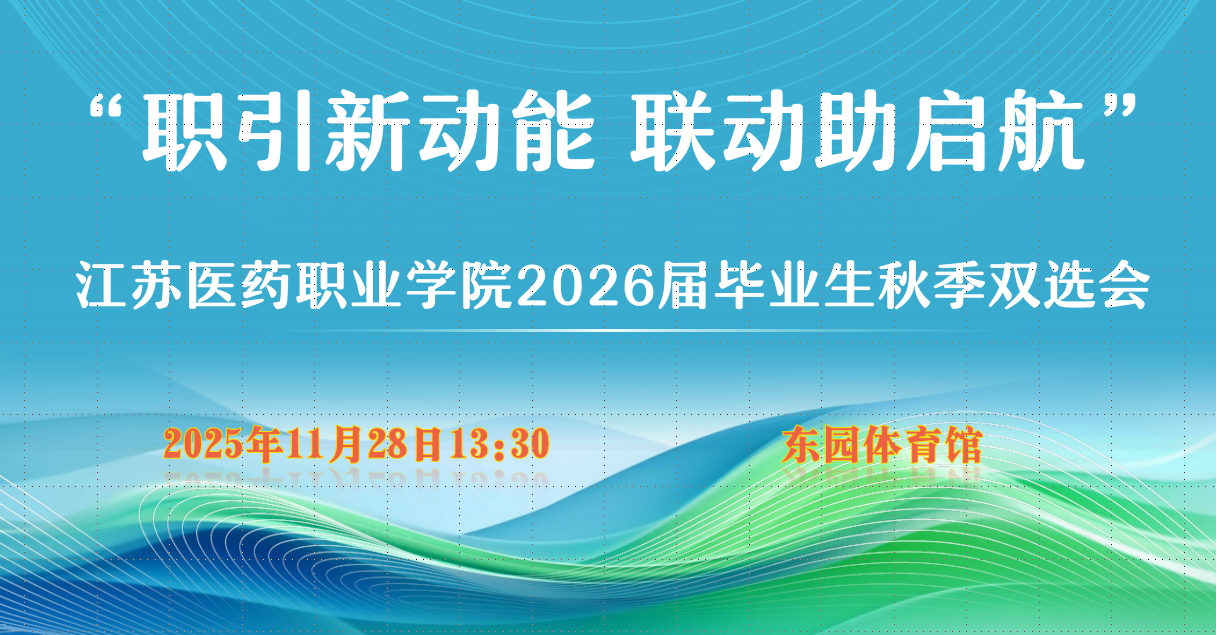 “职引新动能 联动助启航”

江苏医药职业学院2026届毕业生秋季双选会

2025年11月28日13:30

东园体育馆